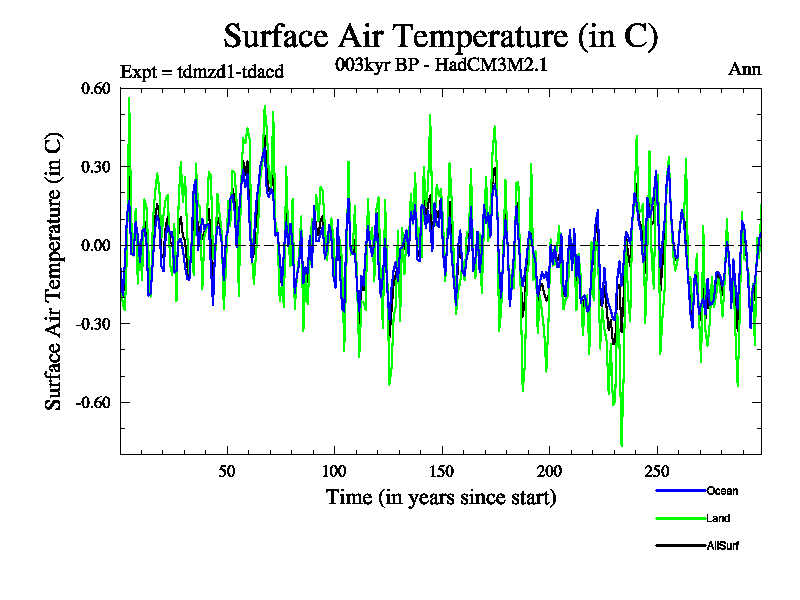 Surface Air Temperature (in C)

Expt = tdmzd1-tdacd

003kyr BP - HadCM3M2.1

Ann

Surface Air Temperature (in C)

0.60
0.30
0.00
-0.30
-0.60

50
100
150
200
250

Time (in years since start)

Ocean
Land
AllSurf